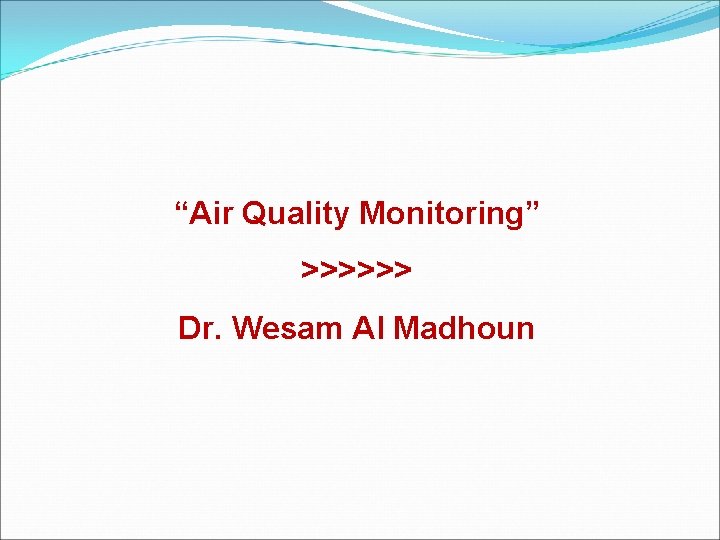 “Air Quality Monitoring”

>>>>>>

Dr. Wesam Al Madhoun